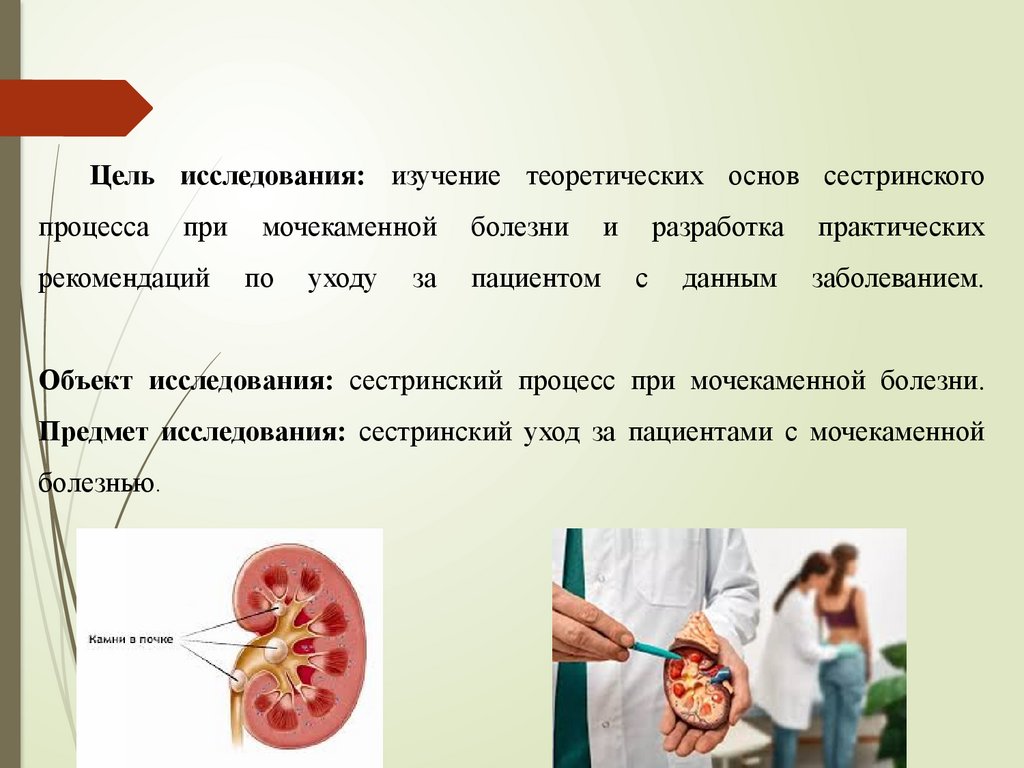 Цель исследования: изучение теоретических основ сестринского процесса при мочекаменной болезни и разработка практических рекомендаций по уходу за пациентом с данным заболеванием.

Объект исследования: сестринский процесс при мочекаменной болезни.
Предмет исследования: сестринский уход за пациентами с мочекаменной болезнью.

Камни в почке